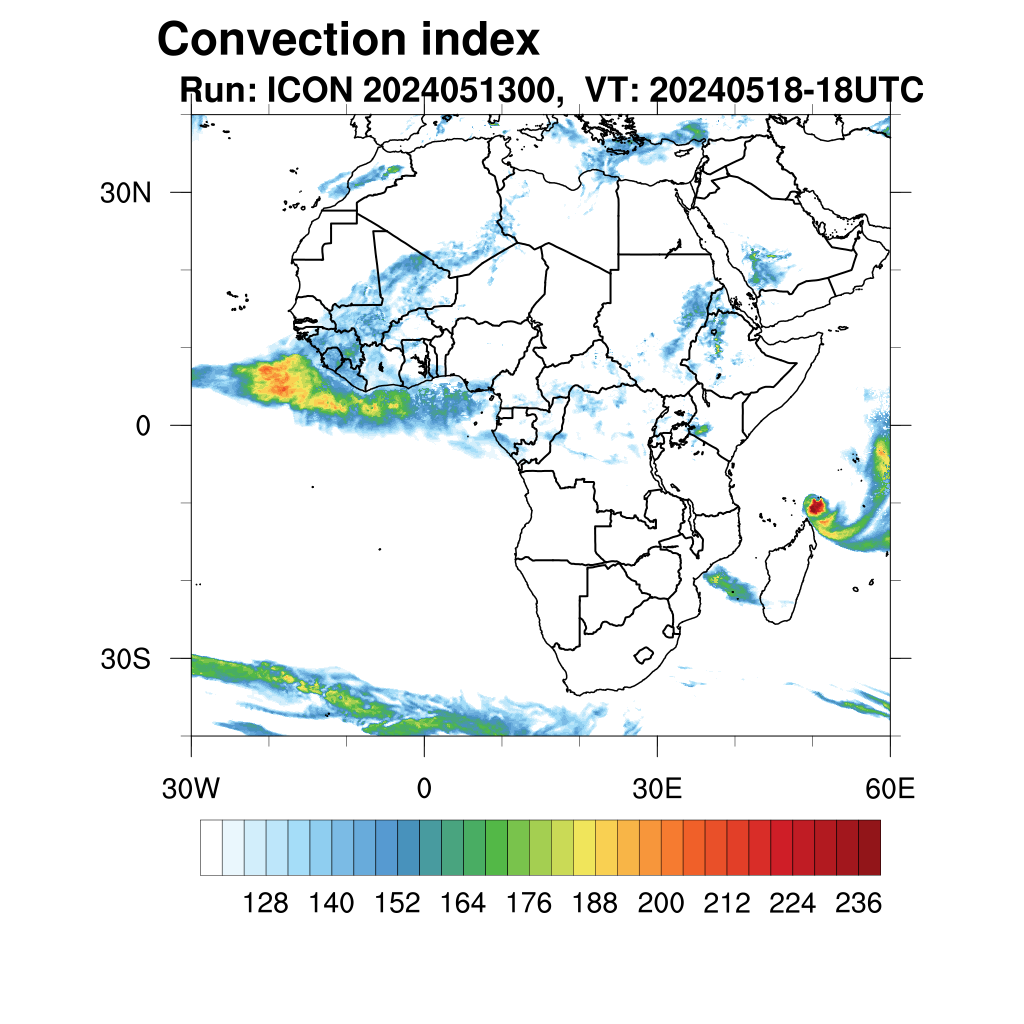 Convection index
Run: ICON 2024051300, VT: 20240518-18UTC

30N
0
30S

30W
0
30E
60E

128 140 152 164 176 188 200 212 224 236